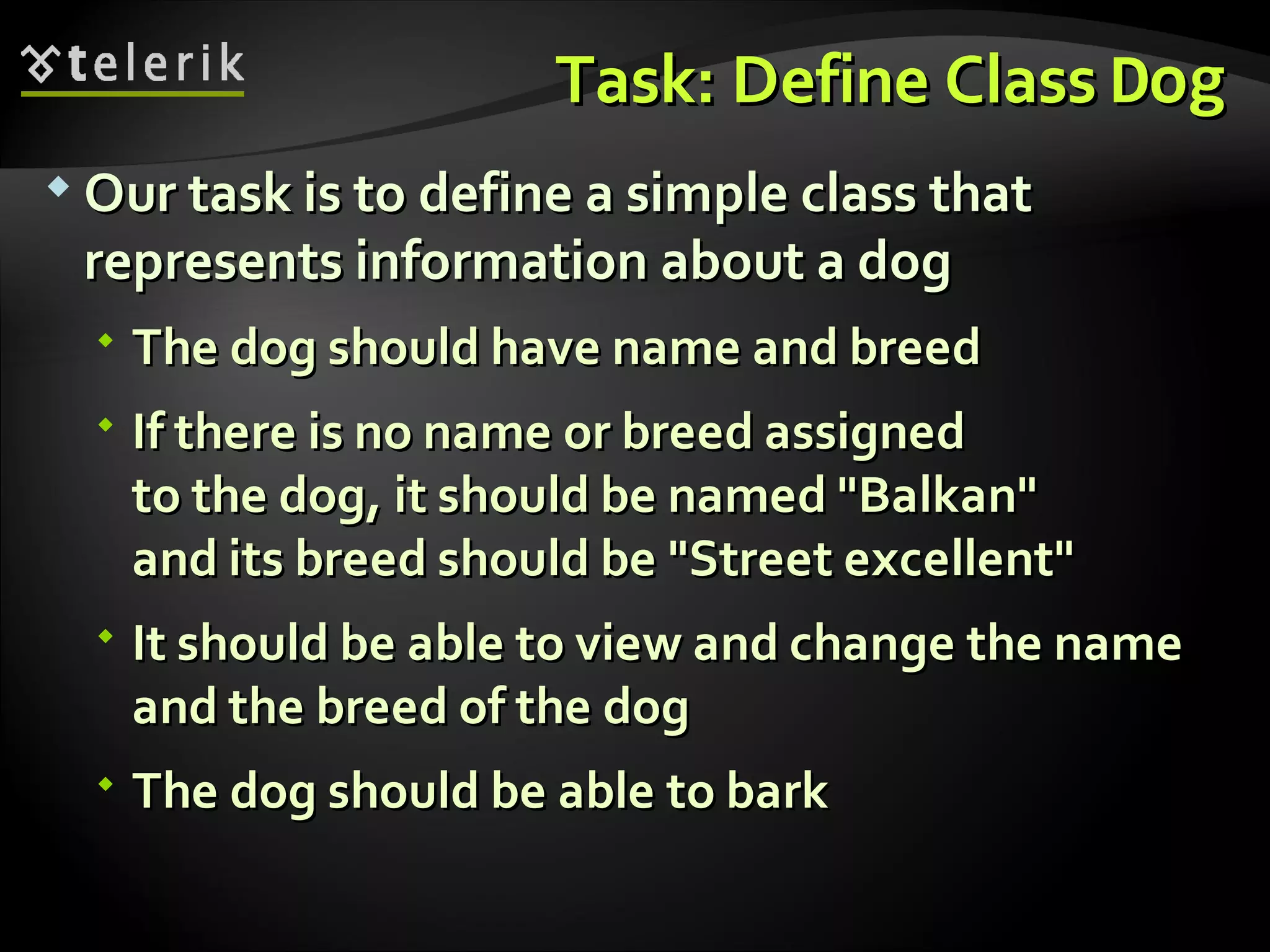 telerik

Task: Define Class Dog

Our task is to define a simple class that represents information about a dog

The dog should have name and breed

If there is no name or breed assigned to the dog, it should be named "Balkan" and its breed should be "Street excellent"

It should be able to view and change the name and the breed of the dog

The dog should be able to bark